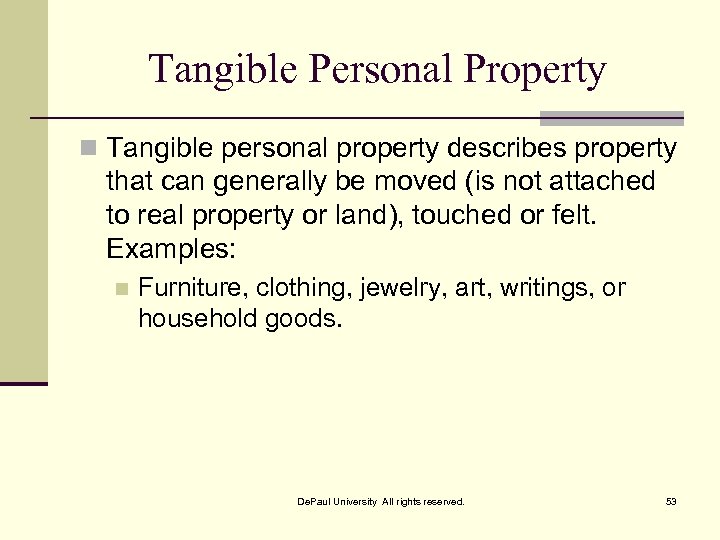 Tangible Personal Property

Tangible personal property describes property that can generally be moved (is not attached to real property or land), touched or felt. Examples:

Furniture, clothing, jewelry, art, writings, or household goods.

DePaul University All rights reserved.

53